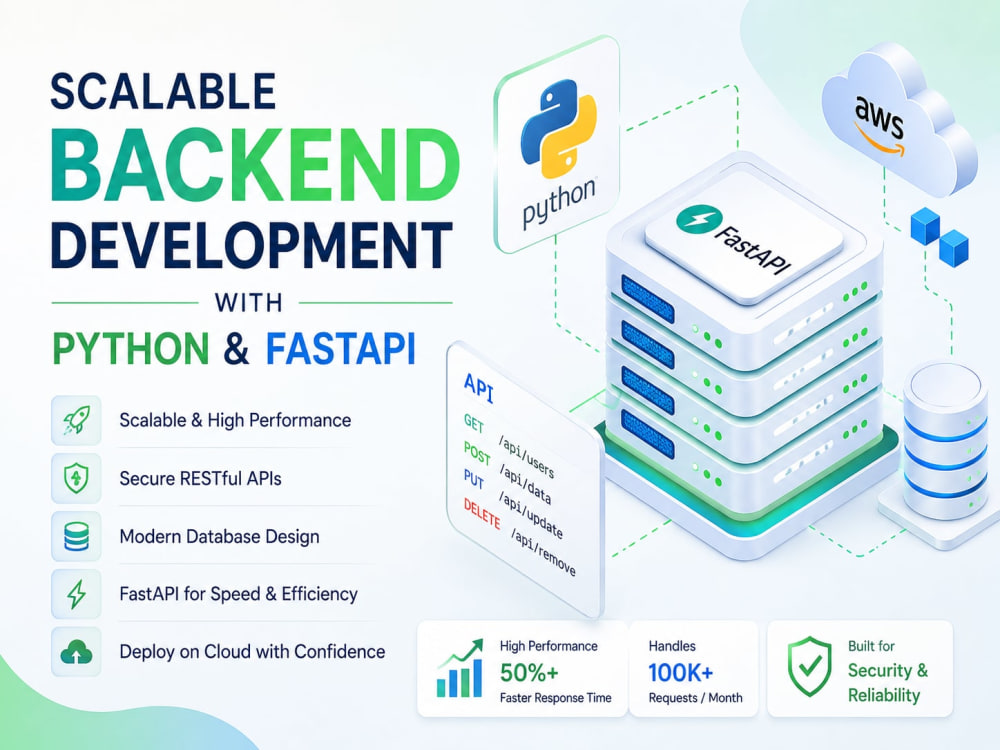 SCALABLE
BACKEND
DEVELOPMENT
WITH
PYTHON & FASTAPI

Scalable & High Performance
Secure RESTful APIs
Modern Database Design
FastAPI for Speed & Efficiency
Deploy on Cloud with Confidence

python

aws

FastAPI

API
GET /api/users
POST /api/data
PUT /api/update
DELETE /api/remove

High Performance
50%+
Faster Response Time

Handles
100K+
Requests / Month

Built for
Security &
Reliability